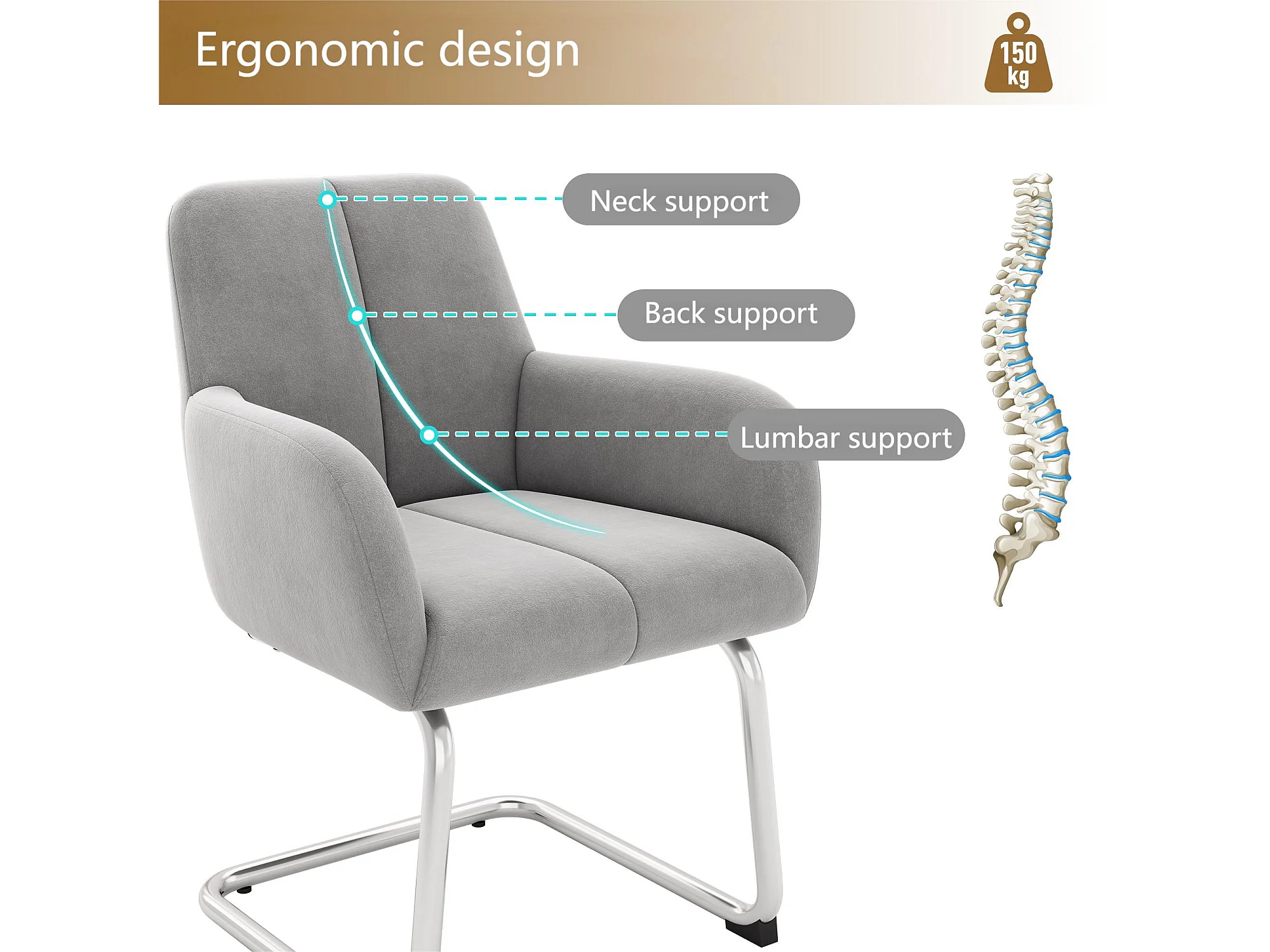 Ergonomic design

150 kg

Neck support

Back support

Lumbar support